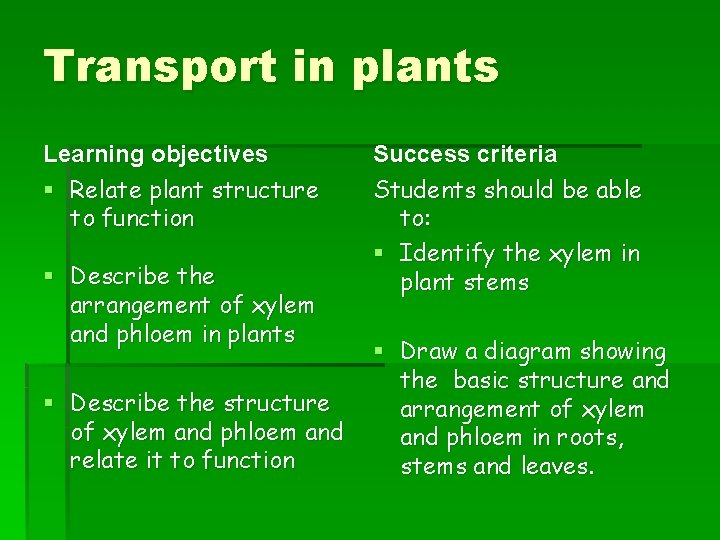 Transport in plants

Learning objectives

▪ Relate plant structure to function

▪ Describe the arrangement of xylem and phloem in plants

▪ Describe the structure of xylem and phloem and relate it to function

Success criteria

Students should be able to:

▪ Identify the xylem in plant stems

▪ Draw a diagram showing the basic structure and arrangement of xylem and phloem in roots, stems and leaves.